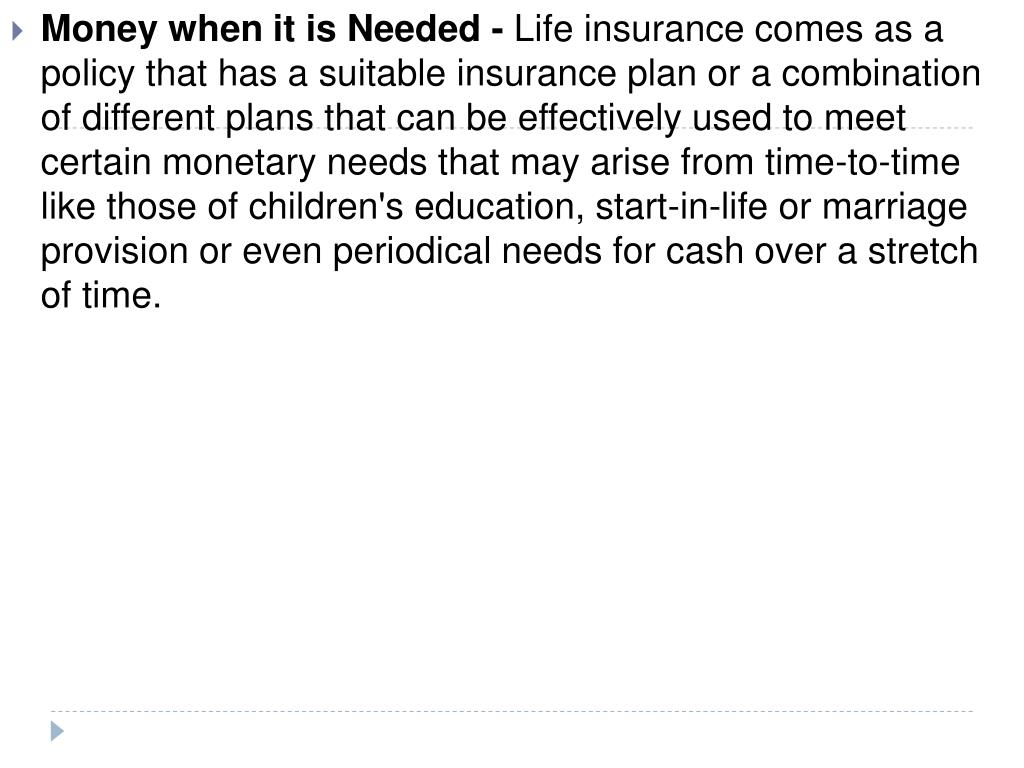 Money when it is Needed - Life insurance comes as a policy that has a suitable insurance plan or a combination of different plans that can be effectively used to meet certain monetary needs that may arise from time-to-time like those of children's education, start-in-life or marriage provision or even periodical needs for cash over a stretch of time.